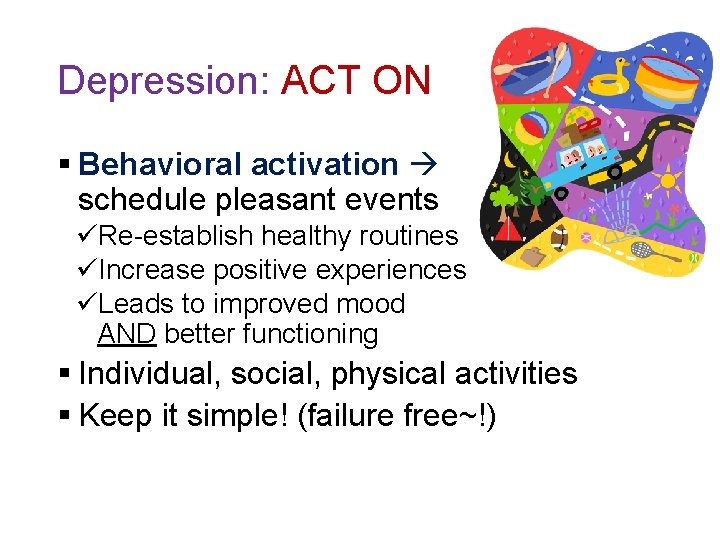 Depression: ACT ON

▪ Behavioral activation → schedule pleasant events
✓Re-establish healthy routines
✓Increase positive experiences
✓Leads to improved mood AND better functioning
▪ Individual, social, physical activities
▪ Keep it simple! (failure free~!)